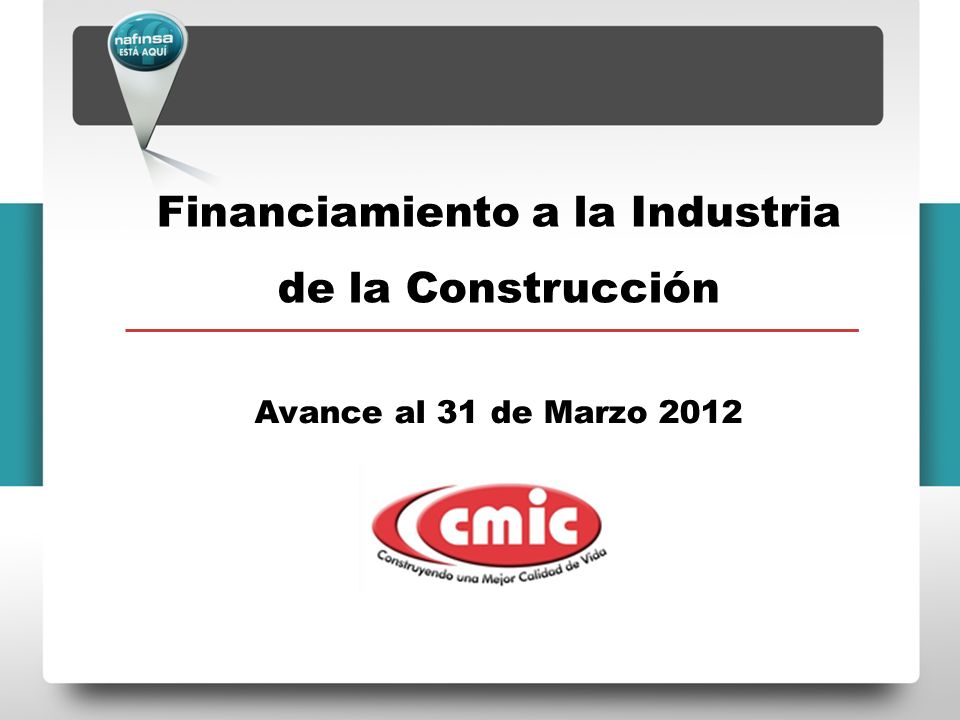 nafinsa
ESTÁ AQUÍ

Financiamiento a la Industria de la Construcción

Avance al 31 de Marzo 2012

cmic
Construyendo una Mejor Calidad de Vida